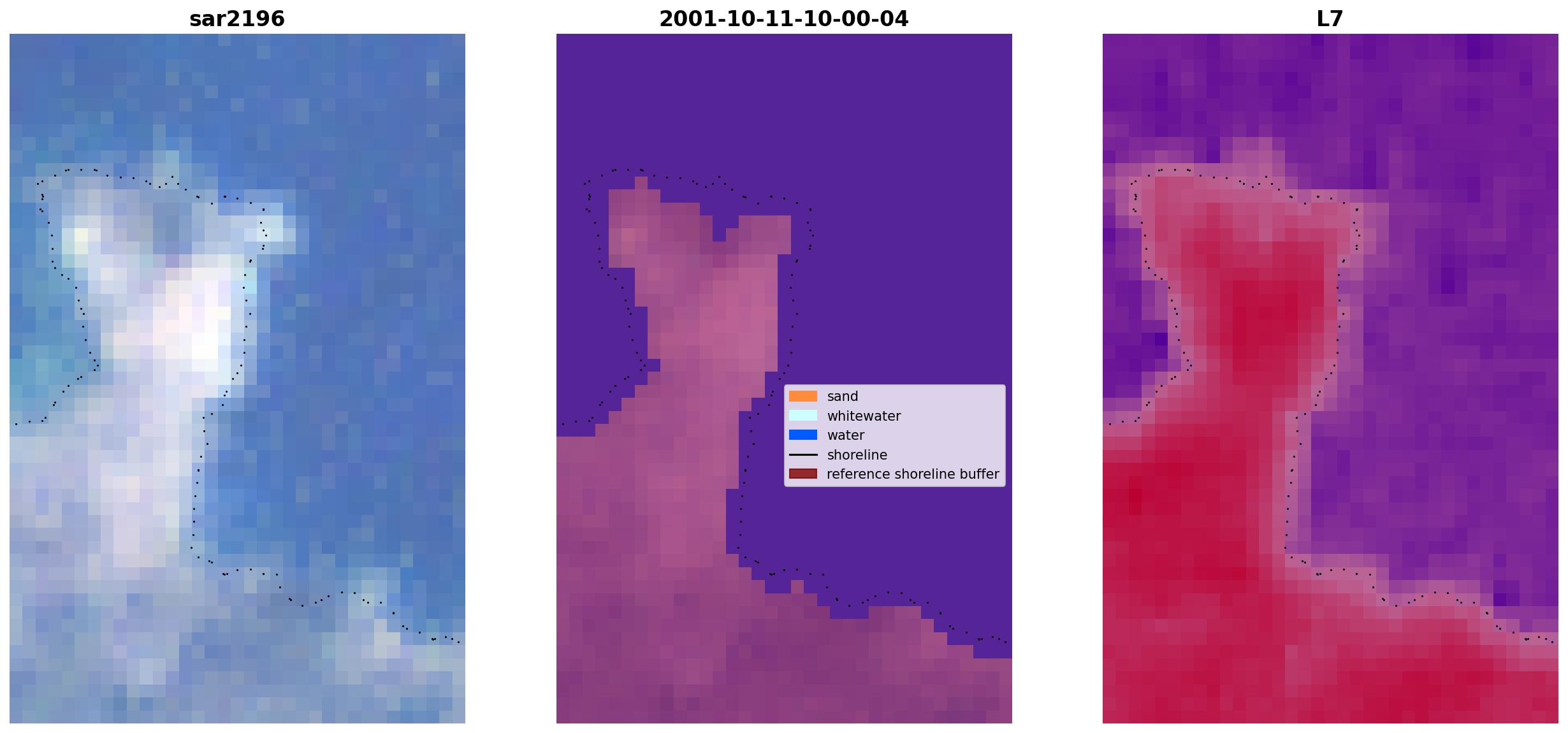 sar2196

2001-10-11-10-00-04

sand
whitewater
water
shoreline
reference shoreline buffer

L7